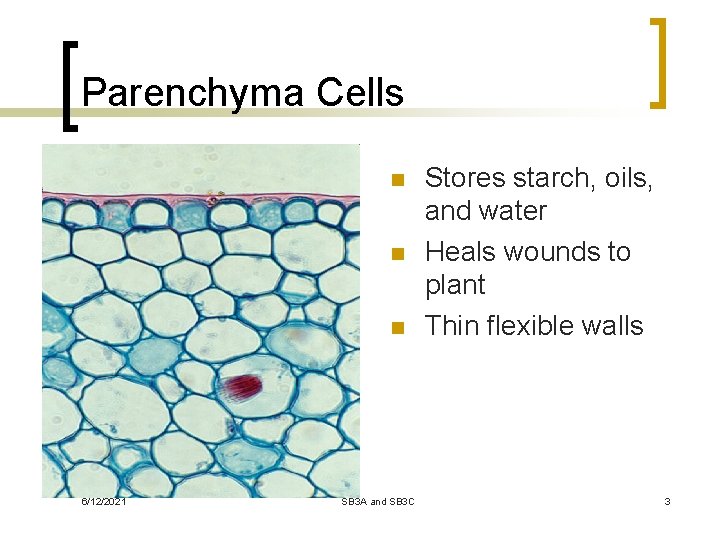 Parenchyma Cells

- Stores starch, oils, and water
- Heals wounds to plant
- Thin flexible walls

6/12/2021

SB3A and SB3C

3